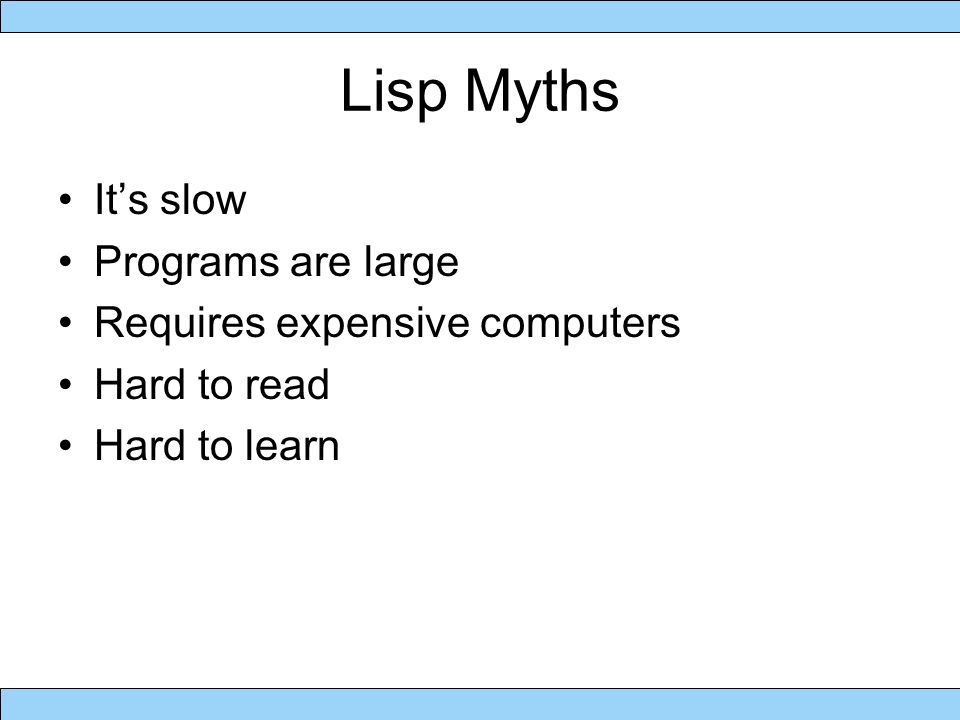 Lisp Myths

• It’s slow
• Programs are large
• Requires expensive computers
• Hard to read
• Hard to learn